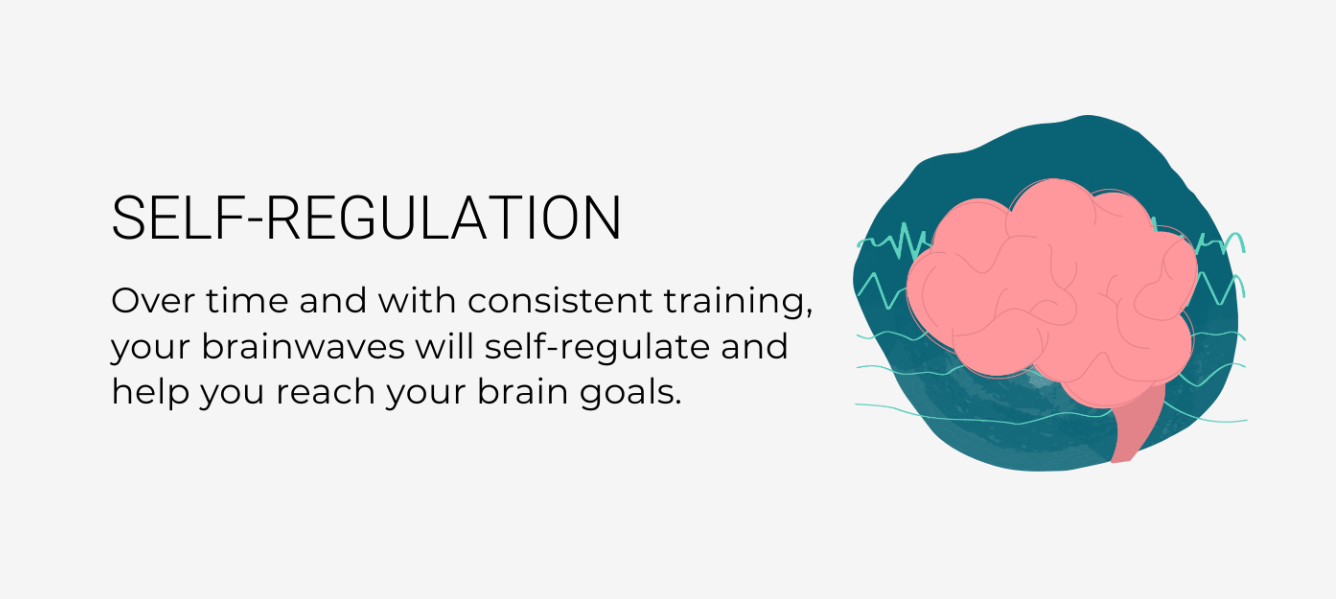 SELF-REGULATION

Over time and with consistent training, your brainwaves will self-regulate and help you reach your brain goals.